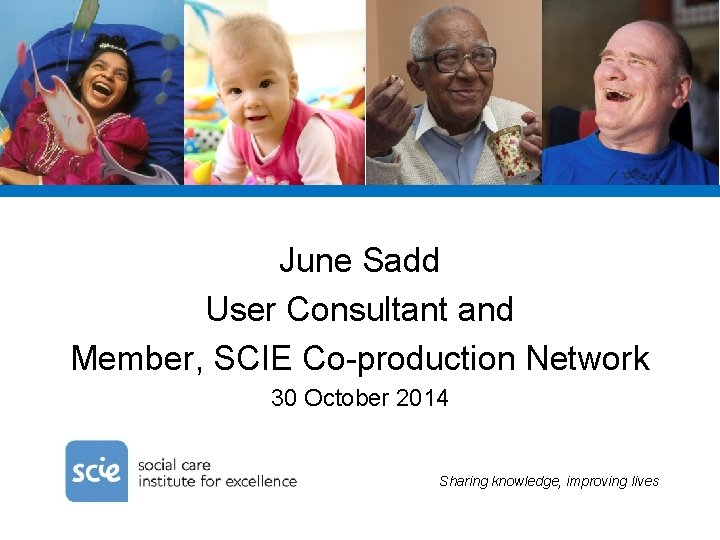 June Sadd
User Consultant and
Member, SCIE Co-production Network
30 October 2014

scie social care institute for excellence

Sharing knowledge, improving lives